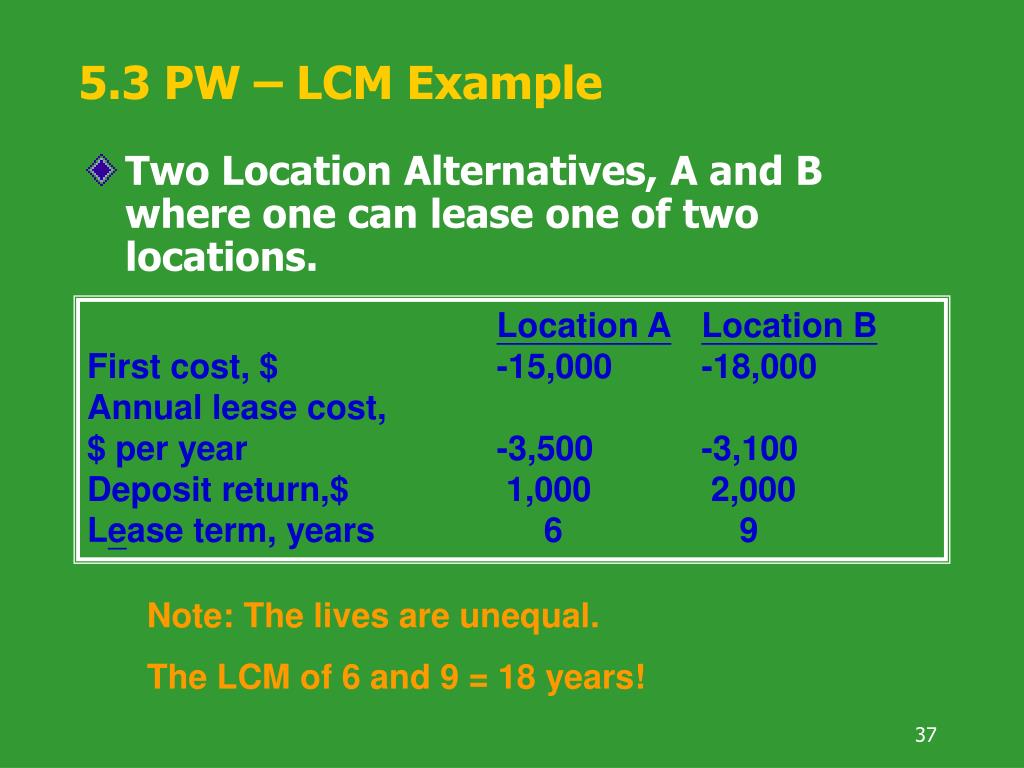 5.3 PW – LCM Example

Two Location Alternatives, A and B where one can lease one of two locations.

| | Location A | Location B |
|---|---|---|
| First cost, $ | -15,000 | -18,000 |
| Annual lease cost, $ per year | -3,500 | -3,100 |
| Deposit return,$ | 1,000 | 2,000 |
| Lease term, years | 6 | 9 |

Note: The lives are unequal.

The LCM of 6 and 9 = 18 years!

37